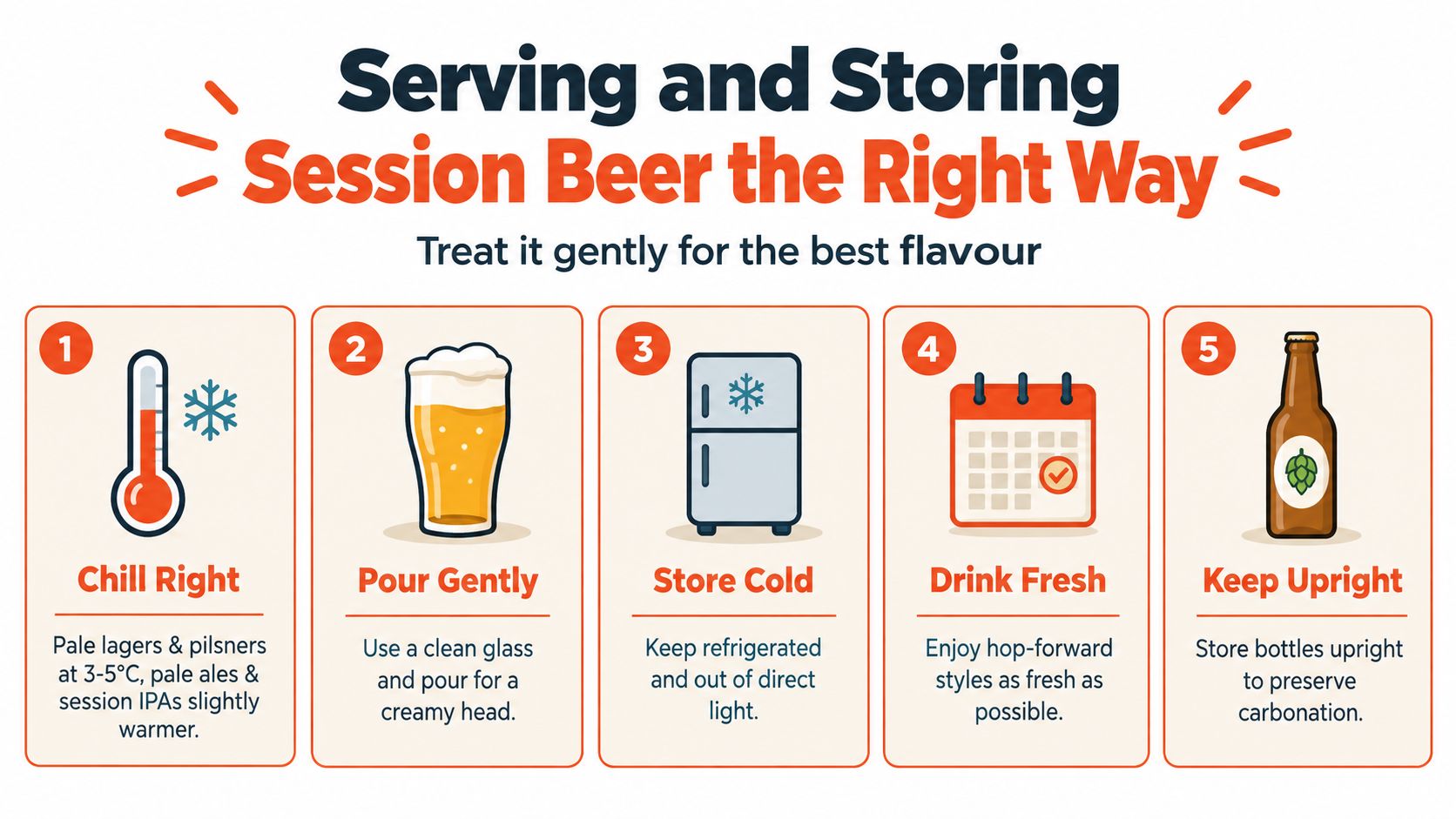 Serving and Storing
Session Beer the Right Way

Treat it gently for the best flavour

1
Chill Right
Pale lagers & pilsners at 3-5°C, pale ales & session IPAs slightly warmer.

2
Pour Gently
Use a clean glass and pour for a creamy head.

3
Store Cold
Keep refrigerated and out of direct light.

4
Drink Fresh
Enjoy hop-forward styles as fresh as possible.

5
Keep Upright
Store bottles upright to preserve carbonation.